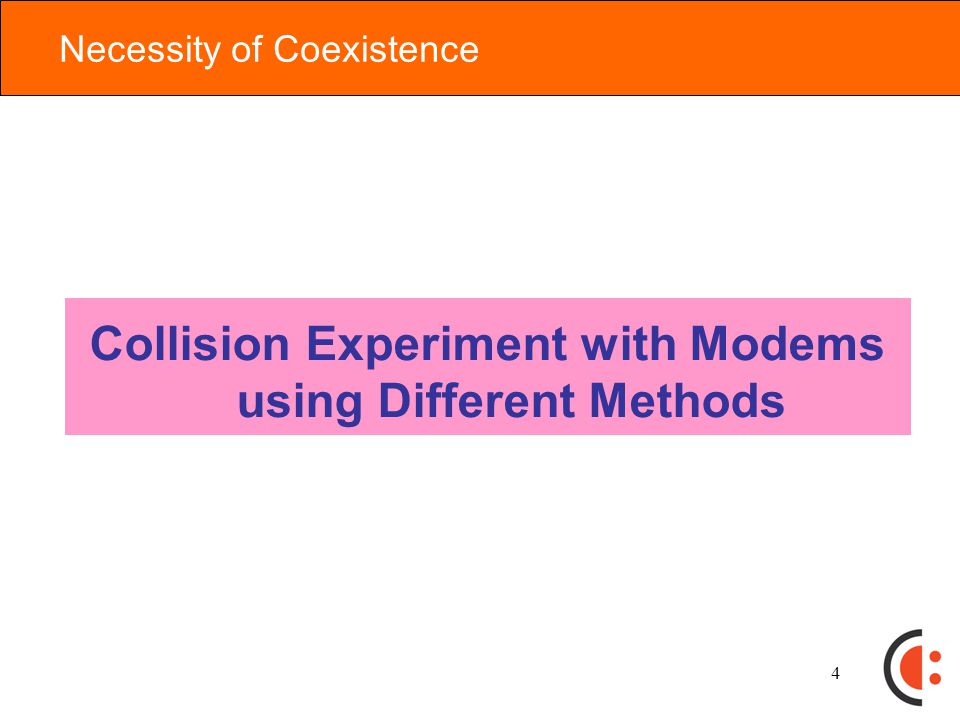 Necessity of Coexistence

Collision Experiment with Modems using Different Methods

4